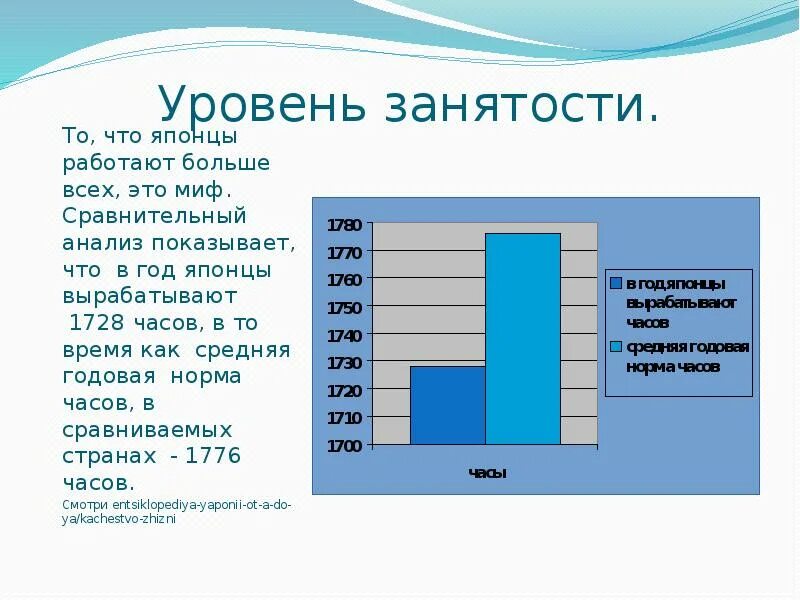 Уровень занятости.

То, что японцы работают больше всех, это миф. Сравнительный анализ показывает, что в год японцы вырабатывают 1728 часов, в то время как средняя годовая норма часов, в сравниваемых странах - 1776 часов.

Смотри entsiklopediya-yaponii-ot-a-do-ya/kachestvo-zhizni

1780
1770
1760
1750
1740
1730
1720
1710
1700

часы

в год японцы вырабатывают часов
средняя годовая норма часов